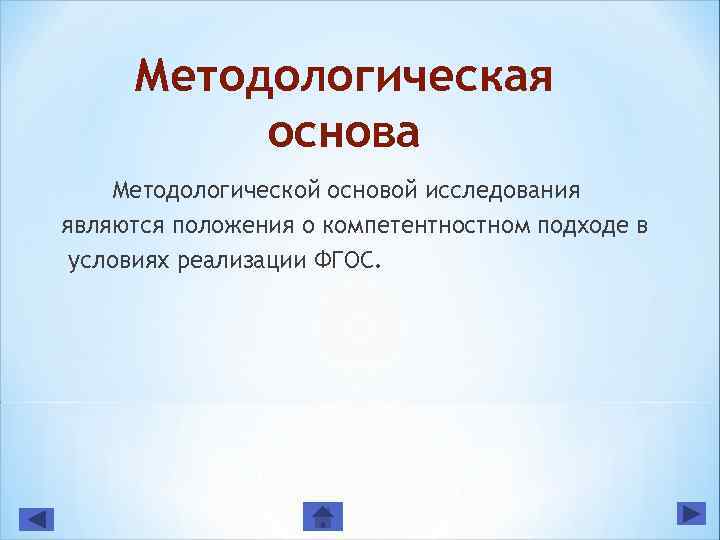 Методологическая основа

Методологической основой исследования являются положения о компетентностном подходе в условиях реализации ФГОС.